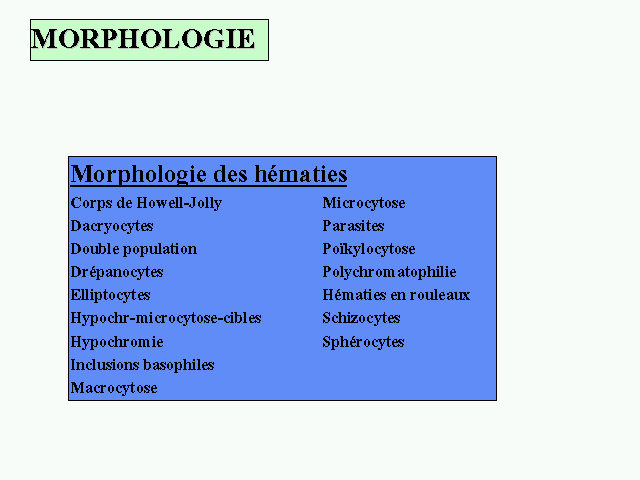 MORPHOLOGIE

Morphologie des hématies

Corps de Howell-Jolly
Dacryocytes
Double population
Drépanocytes
Elliptocytes
Hypochr-microcytose-cibles
Hypochromie
Inclusions basophiles
Macrocytose

Microcytose
Parasites
Poïkylocytose
Polychromatophilie
Hématies en rouleaux
Schizocytes
Sphérocytes